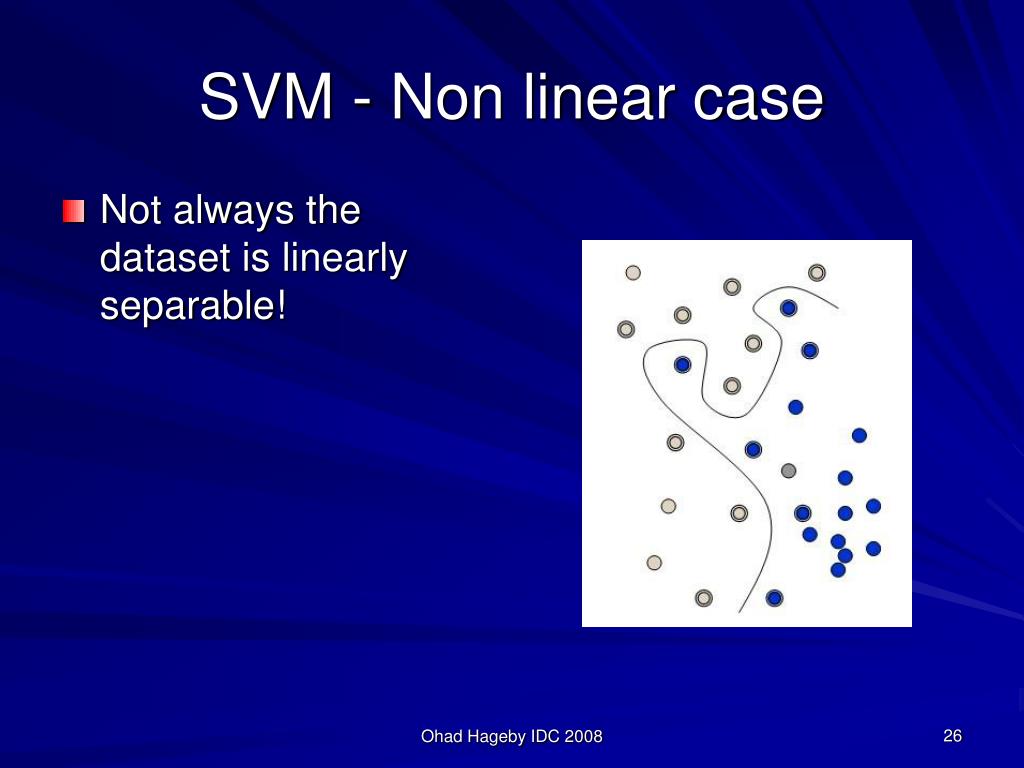 SVM - Non linear case

Not always the dataset is linearly separable!

Ohad Hageby IDC 2008

26